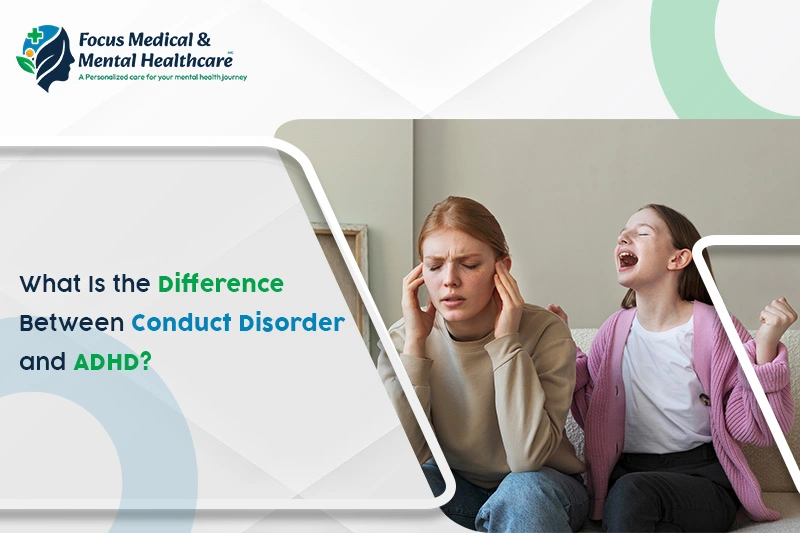 Focus Medical &
Mental Healthcare
A Personalized care for your mental health journey

What Is the Difference Between Conduct Disorder and ADHD?